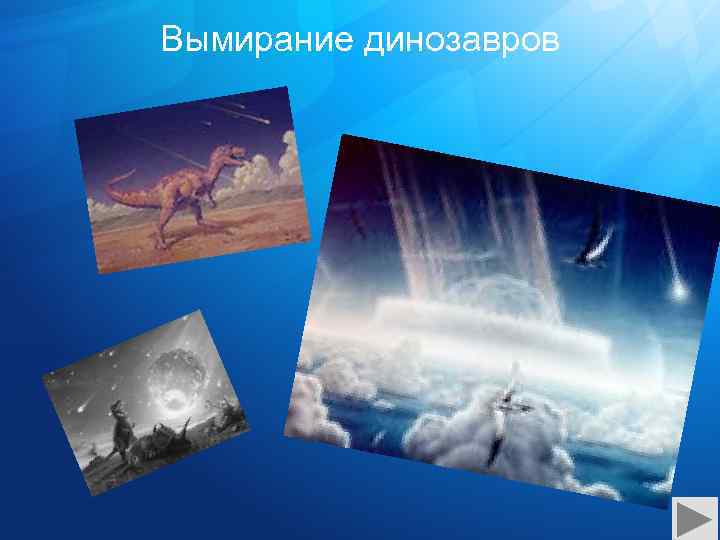 Вымирание динозавров